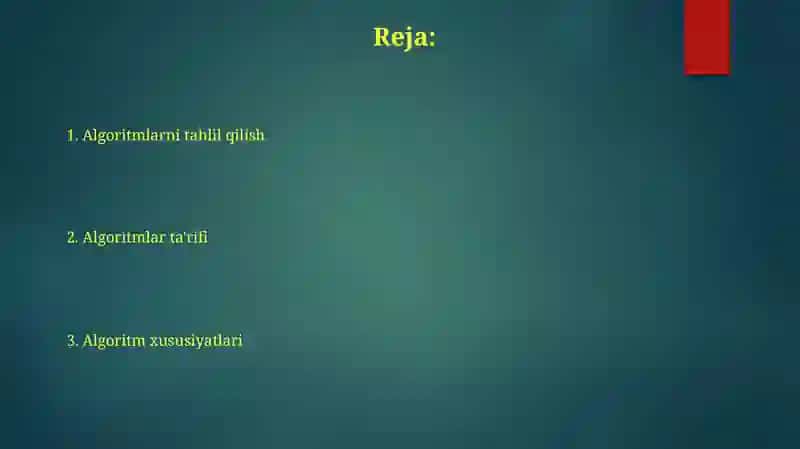 Reja:

1. Algoritmlarni tahlil qilish

2. Algoritmlar ta'rifi

3. Algoritm xususiyatlari